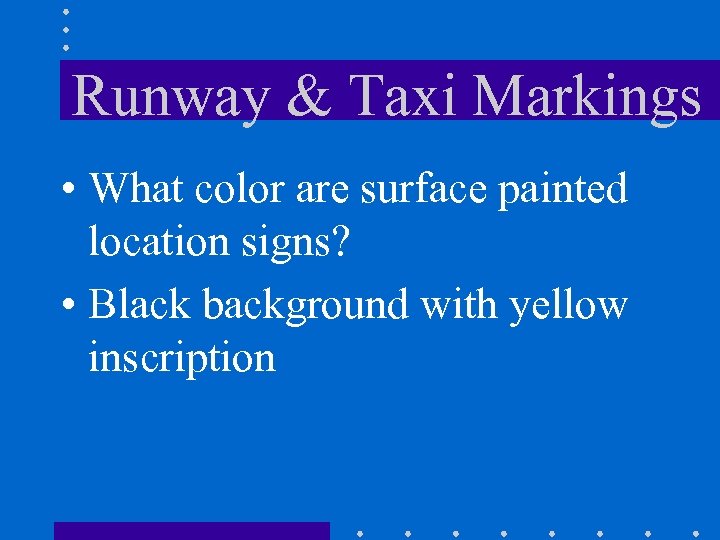 Runway & Taxi Markings

• What color are surface painted location signs?

• Black background with yellow inscription